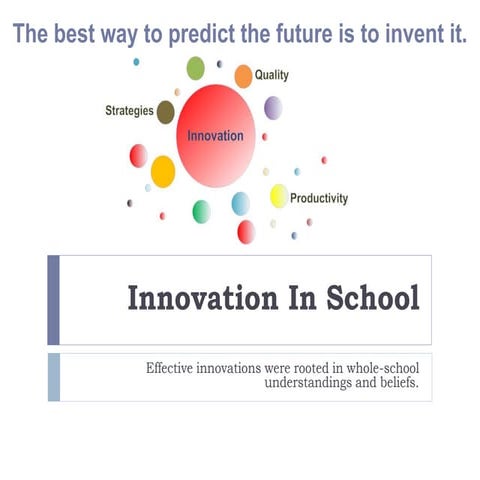 The best way to predict the future is to invent it.

Quality

Strategies

Innovation

Productivity

Innovation In School

Effective innovations were rooted in whole-school understandings and beliefs.